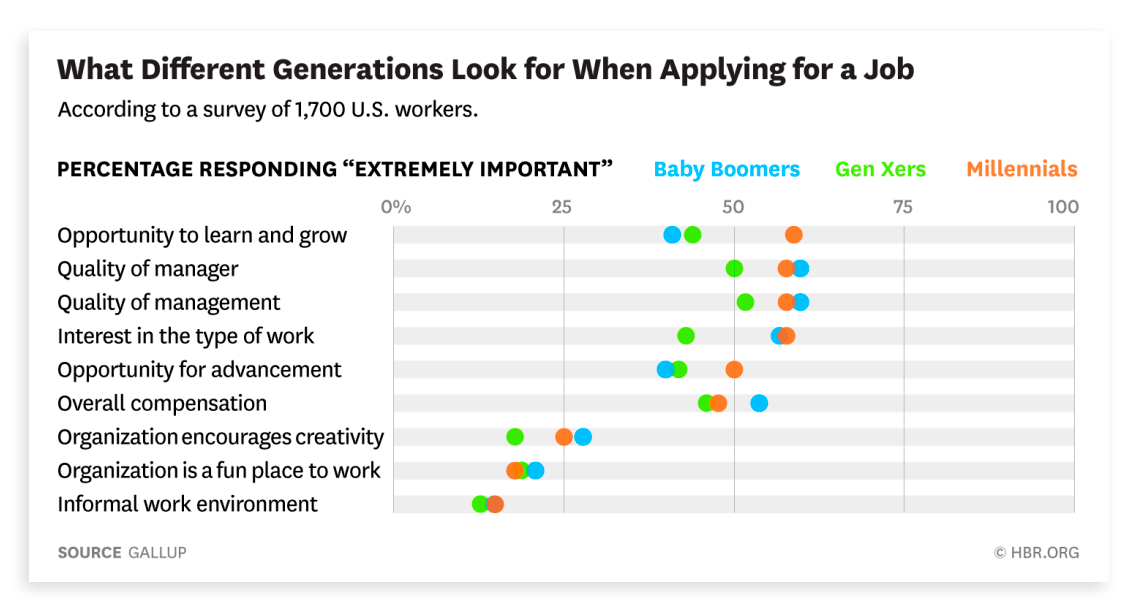 What Different Generations Look for When Applying for a Job

According to a survey of 1,700 U.S. workers.

PERCENTAGE RESPONDING “EXTREMELY IMPORTANT”

Baby Boomers Gen Xers Millennials

0% 25 50 75 100

Opportunity to learn and grow

Quality of manager

Quality of management

Interest in the type of work

Opportunity for advancement

Overall compensation

Organization encourages creativity

Organization is a fun place to work

Informal work environment

SOURCE GALLUP

© HBR.ORG